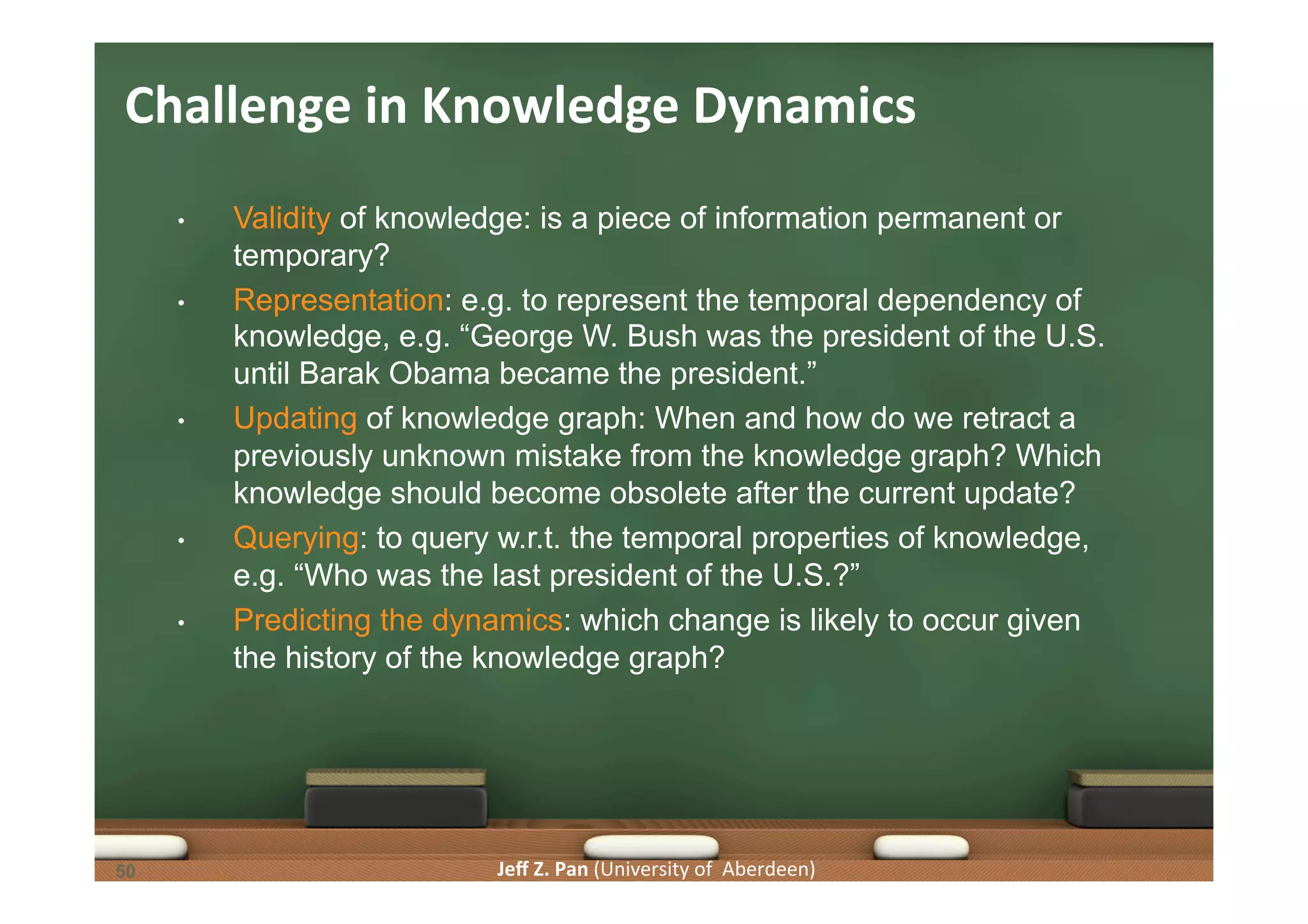 Challenge in Knowledge Dynamics

• Validity of knowledge: is a piece of information permanent or temporary?

• Representation: e.g. to represent the temporal dependency of knowledge, e.g. “George W. Bush was the president of the U.S. until Barak Obama became the president.”

• Updating of knowledge graph: When and how do we retract a previously unknown mistake from the knowledge graph? Which knowledge should become obsolete after the current update?

• Querying: to query w.r.t. the temporal properties of knowledge, e.g. “Who was the last president of the U.S.?”

• Predicting the dynamics: which change is likely to occur given the history of the knowledge graph?

50

Jeff Z. Pan (University of Aberdeen)